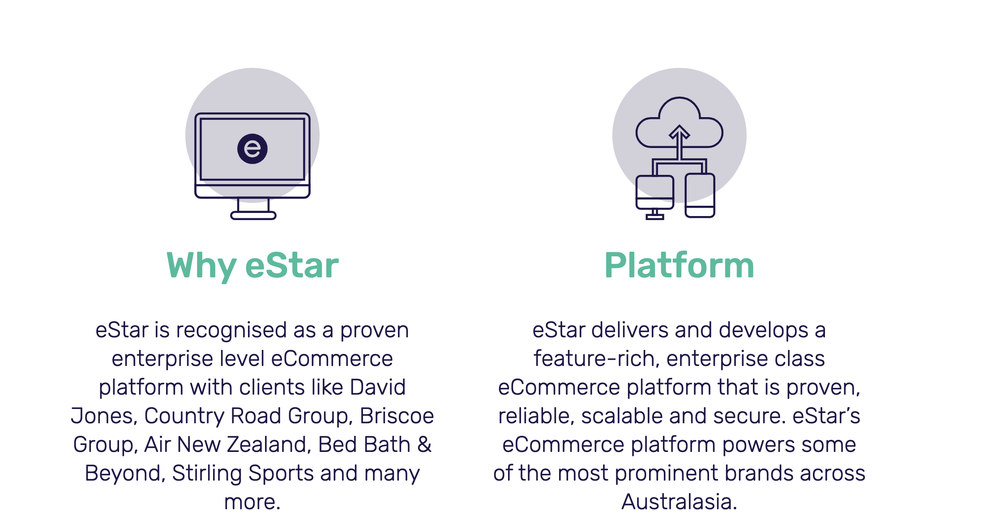 e

Why eStar

eStar is recognised as a proven enterprise level eCommerce platform with clients like David Jones, Country Road Group, Briscoe Group, Air New Zealand, Bed Bath & Beyond, Stirling Sports and many more.

Platform

eStar delivers and develops a feature-rich, enterprise class eCommerce platform that is proven, reliable, scalable and secure. eStar's eCommerce platform powers some of the most prominent brands across Australasia.